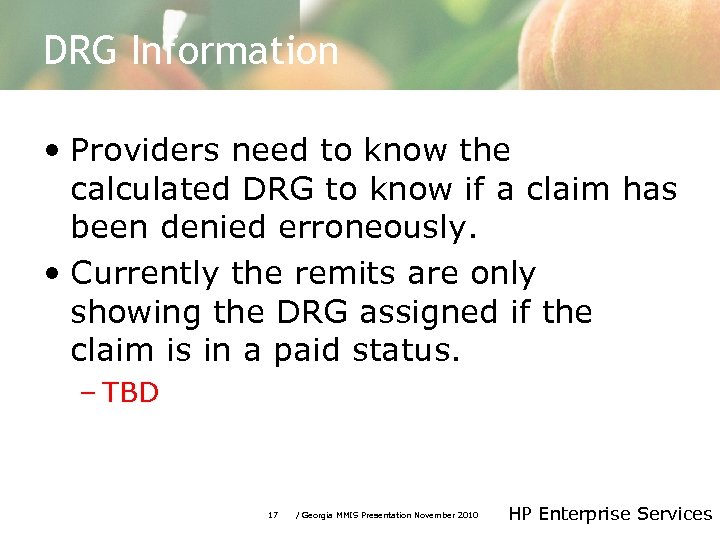 DRG Information

• Providers need to know the calculated DRG to know if a claim has been denied erroneously.

• Currently the remits are only showing the DRG assigned if the claim is in a paid status.

– TBD

17 / Georgia MMIS Presentation November 2010

HP Enterprise Services